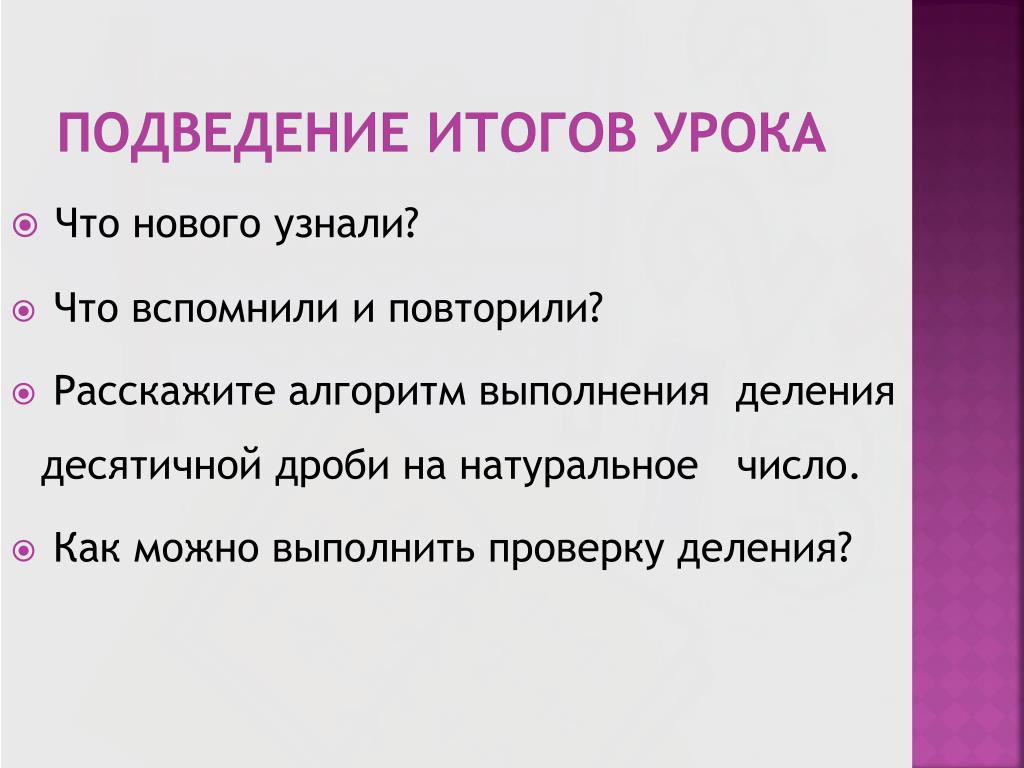 ПОДВЕДЕНИЕ ИТОГОВ УРОКА

Что нового узнали?

Что вспомнили и повторили?

Расскажите алгоритм выполнения деления десятичной дроби на натуральное число.

Как можно выполнить проверку деления?